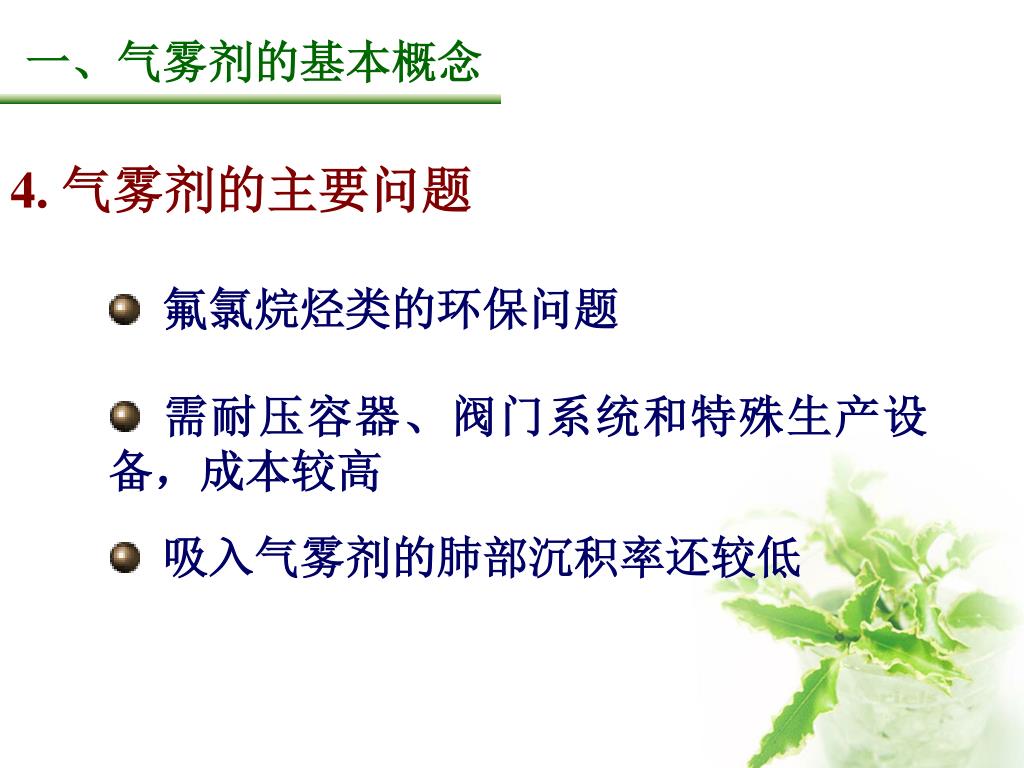 一、气雾剂的基本概念

4. 气雾剂的主要问题

氟氯烷烃类的环保问题

需耐压容器、阀门系统和特殊生产设备，成本较高

吸入气雾剂的肺部沉积率还较低